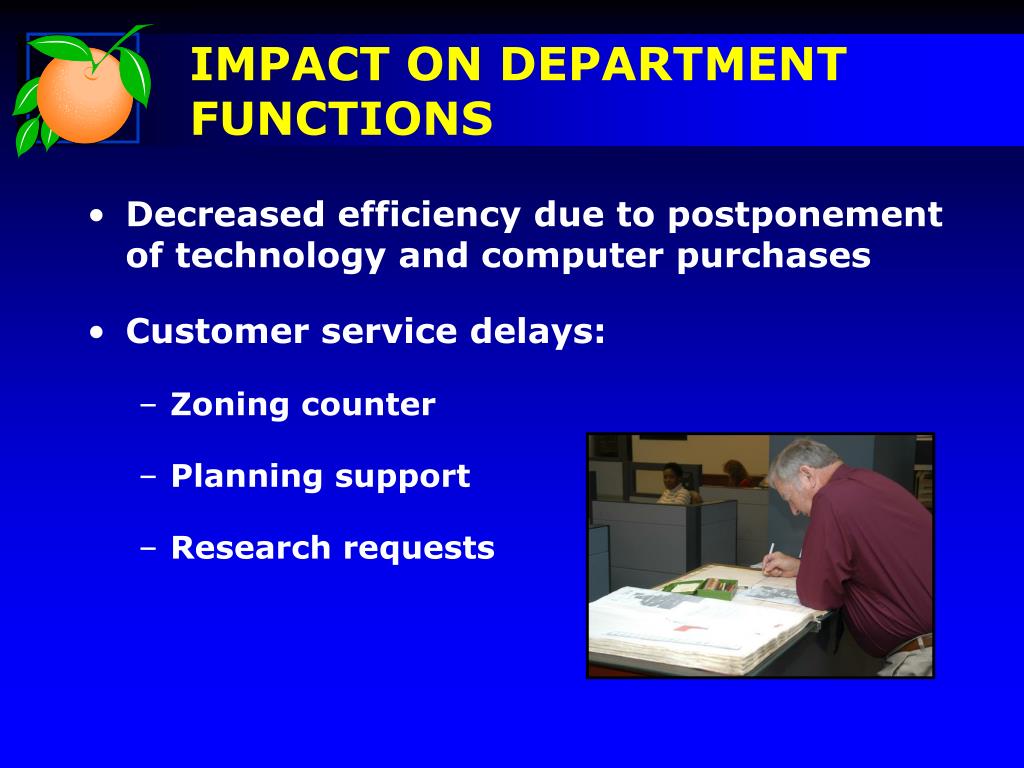 IMPACT ON DEPARTMENT FUNCTIONS

• Decreased efficiency due to postponement of technology and computer purchases

• Customer service delays:

– Zoning counter

– Planning support

– Research requests